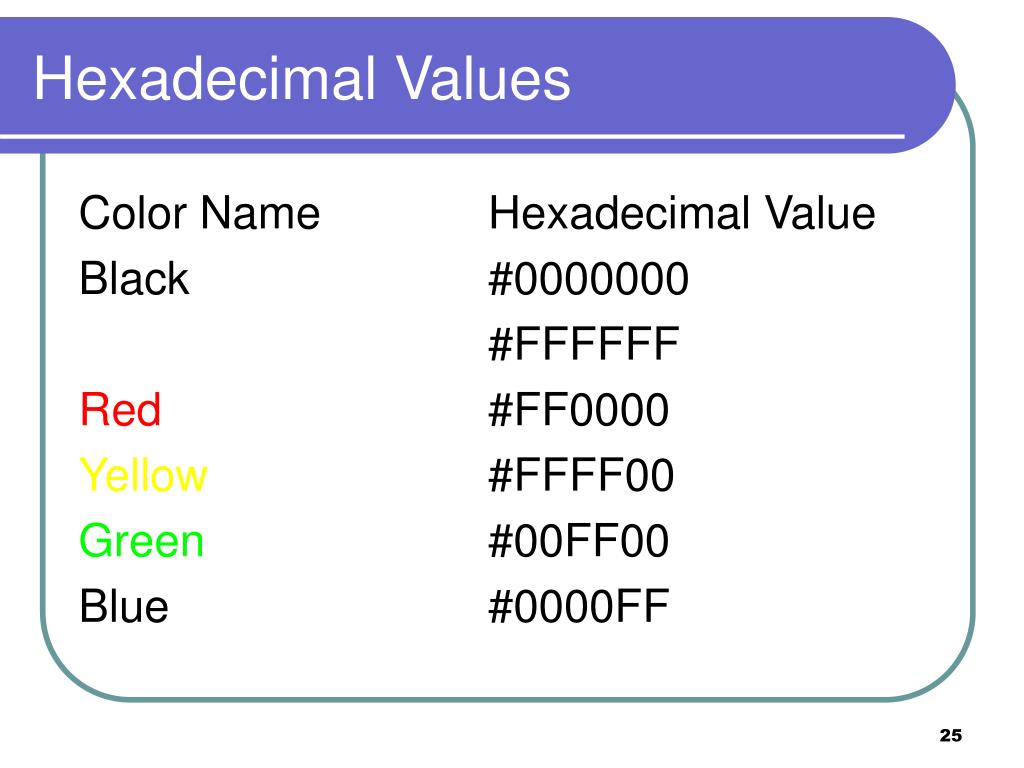 Hexadecimal Values

| Color Name | Hexadecimal Value |
|---|---|
| Black | #0000000 |
| | #FFFFFF |
| Red | #FF0000 |
| Yellow | #FFFF00 |
| Green | #00FF00 |
| Blue | #0000FF |

25